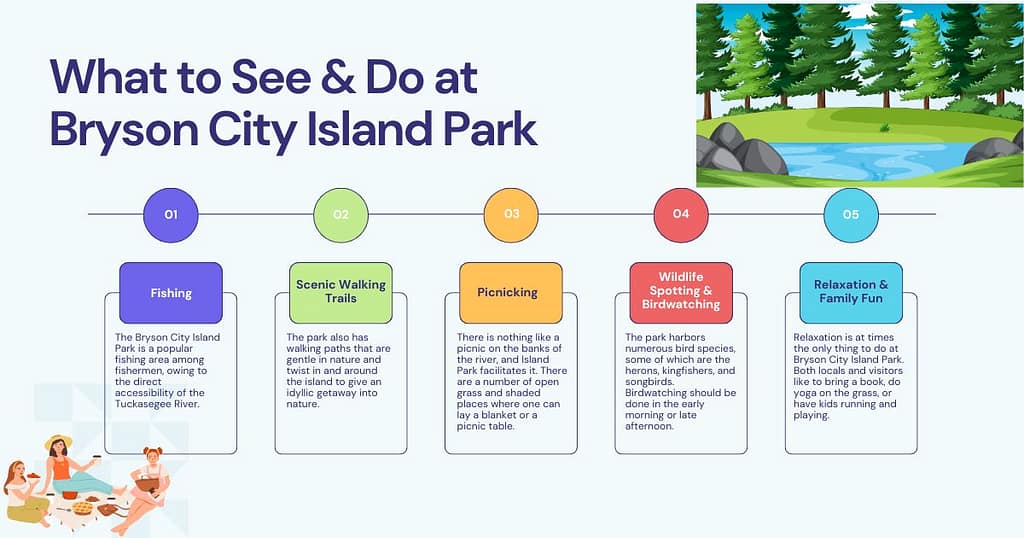 What to See & Do at Bryson City Island Park

01

Fishing

The Bryson City Island Park is a popular fishing area among fishermen, owing to the direct accessibility of the Tuckasegee River.

02

Scenic Walking Trails

The park also has walking paths that are gentle in nature and twist in and around the island to give an idyllic getaway into nature.

03

Picnicking

There is nothing like a picnic on the banks of the river, and Island Park facilitates it. There are a number of open grass and shaded places where one can lay a blanket or a picnic table.

04

Wildlife Spotting & Birdwatching

The park harbors numerous bird species, some of which are the herons, kingfishers, and songbirds. Birdwatching should be done in the early morning or late afternoon.

05

Relaxation & Family Fun

Relaxation is at times the only thing to do at Bryson City Island Park. Both locals and visitors like to bring a book, do yoga on the grass, or have kids running and playing.